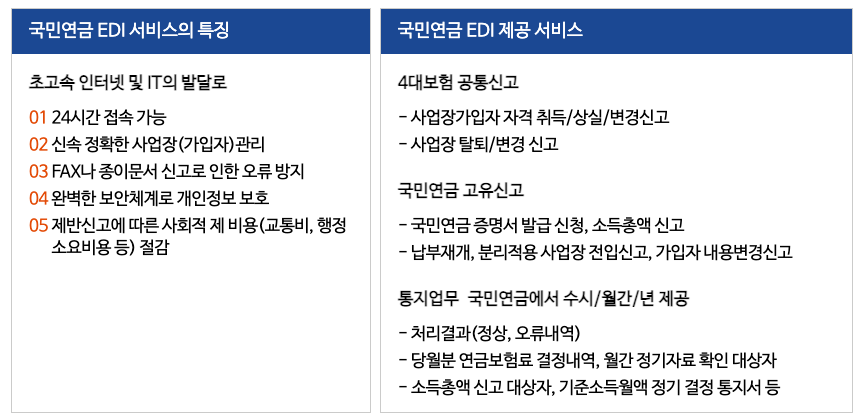 국민연금 EDI 서비스의 특징

초고속 인터넷 및 IT의 발달로

01 24시간 접속 가능
02 신속 정확한 사업장(가입자)관리
03 FAX나 종이문서 신고로 인한 오류 방지
04 완벽한 보안체계로 개인정보 보호
05 제반신고에 따른 사회적 제 비용(교통비, 행정 소요비용 등) 절감

국민연금 EDI 제공 서비스

4대보험 공통신고

- 사업장가입자 자격 취득/상실/변경신고
- 사업장 탈퇴/변경 신고

국민연금 고유신고

- 국민연금 증명서 발급 신청, 소득총액 신고
- 납부재개, 분리적용 사업장 전입신고, 가입자 내용변경신고

통지업무 국민연금에서 수시/월간/년 제공

- 처리결과(정상, 오류내역)
- 당월분 연금보험료 결정내역, 월간 정기자료 확인 대상자
- 소득총액 신고 대상자, 기준소득월액 정기 결정 통지서 등